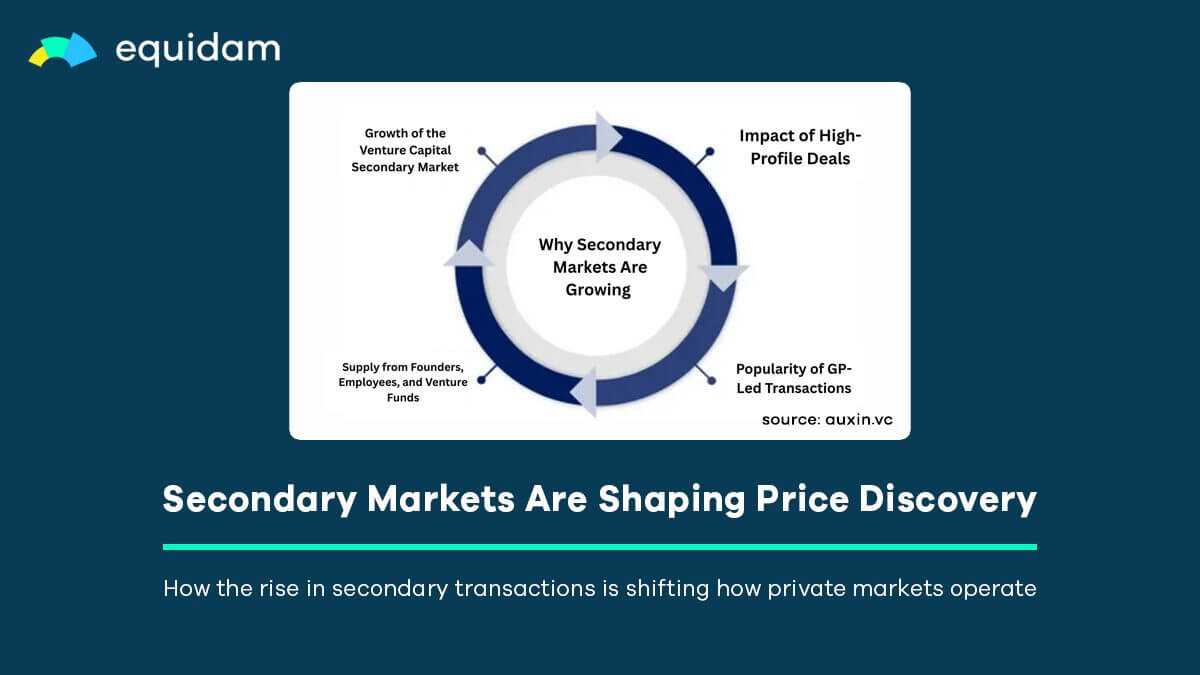 equidam

Growth of the Venture Capital Secondary Market

Impact of High-Profile Deals

Why Secondary Markets Are Growing

Supply from Founders, Employees, and Venture Funds

Popularity of GP-Led Transactions

source: auxin.vc

Secondary Markets Are Shaping Price Discovery

How the rise in secondary transactions is shifting how private markets operate